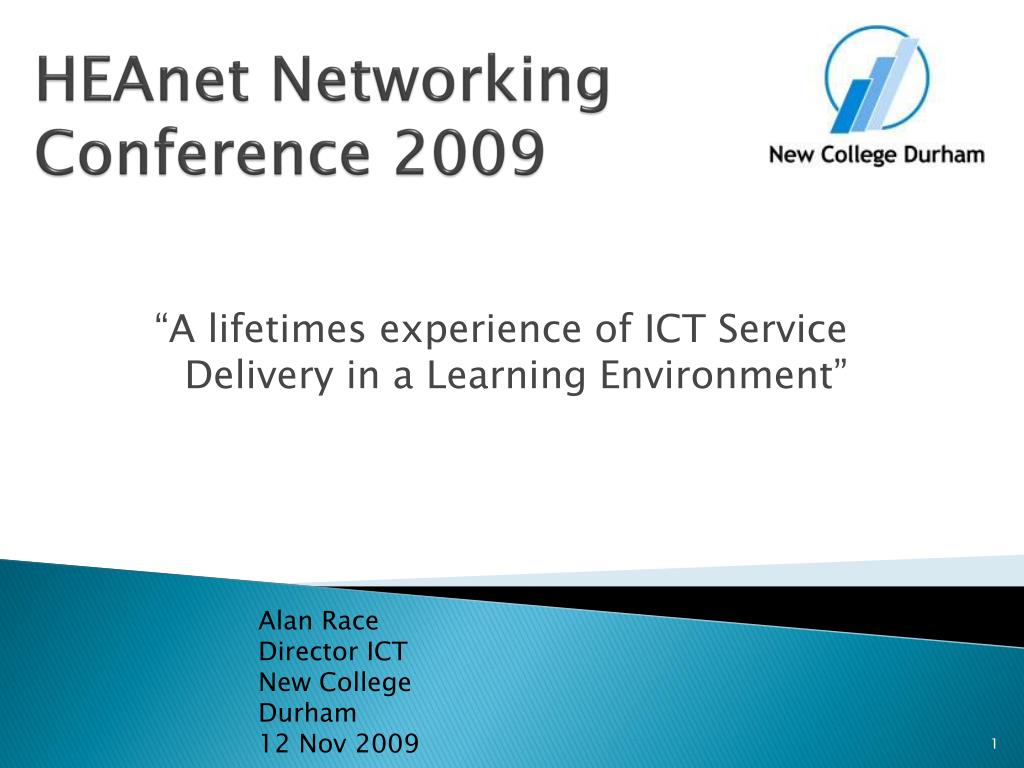 HEAnet Networking Conference 2009

New College Durham

“A lifetimes experience of ICT Service Delivery in a Learning Environment”

Alan Race
Director ICT
New College Durham
12 Nov 2009

1